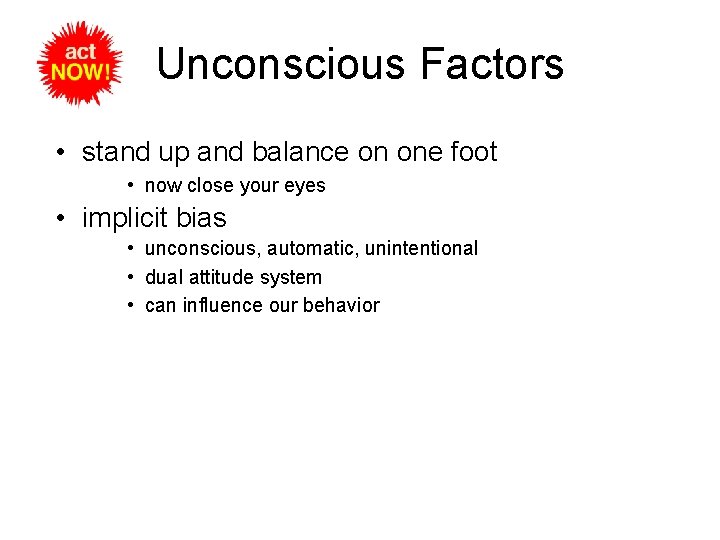 act
NOW!

Unconscious Factors

• stand up and balance on one foot
  • now close your eyes
• implicit bias
  • unconscious, automatic, unintentional
  • dual attitude system
  • can influence our behavior